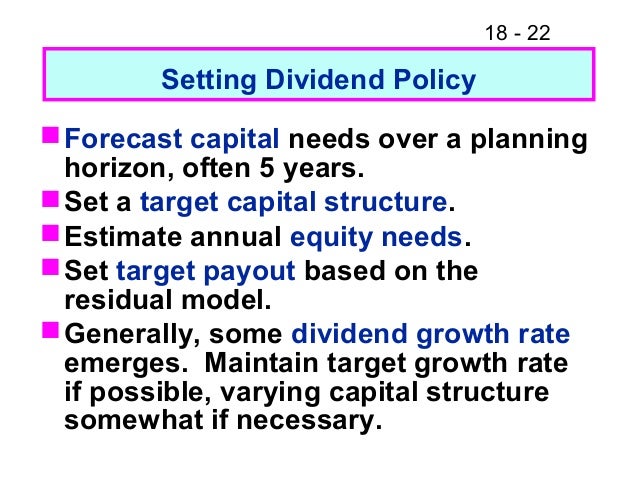 18 - 22

Setting Dividend Policy

Forecast capital needs over a planning horizon, often 5 years.

Set a target capital structure.

Estimate annual equity needs.

Set target payout based on the residual model.

Generally, some dividend growth rate emerges. Maintain target growth rate if possible, varying capital structure somewhat if necessary.